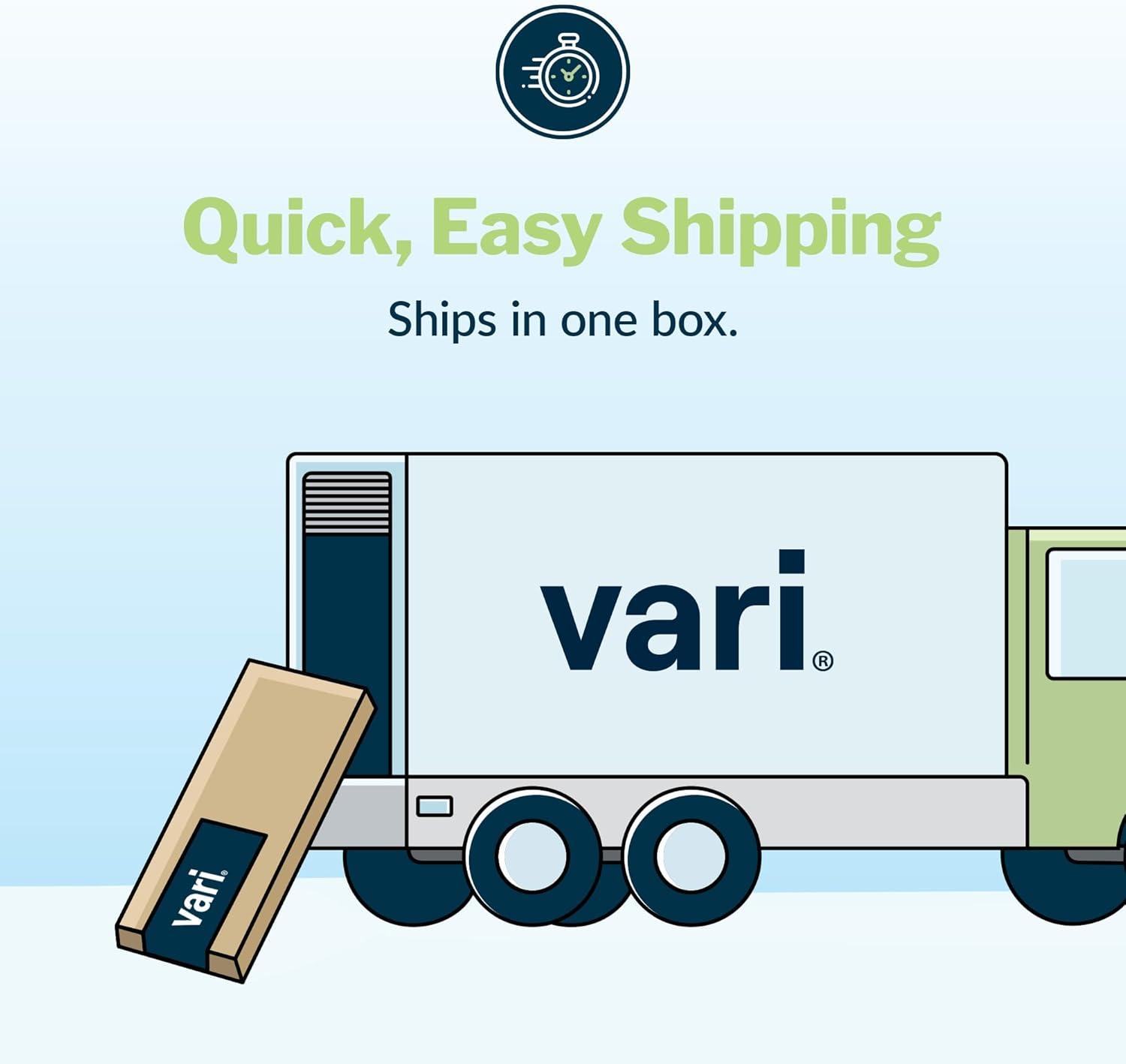 Quick, Easy Shipping

Ships in one box.

vari®

vari®